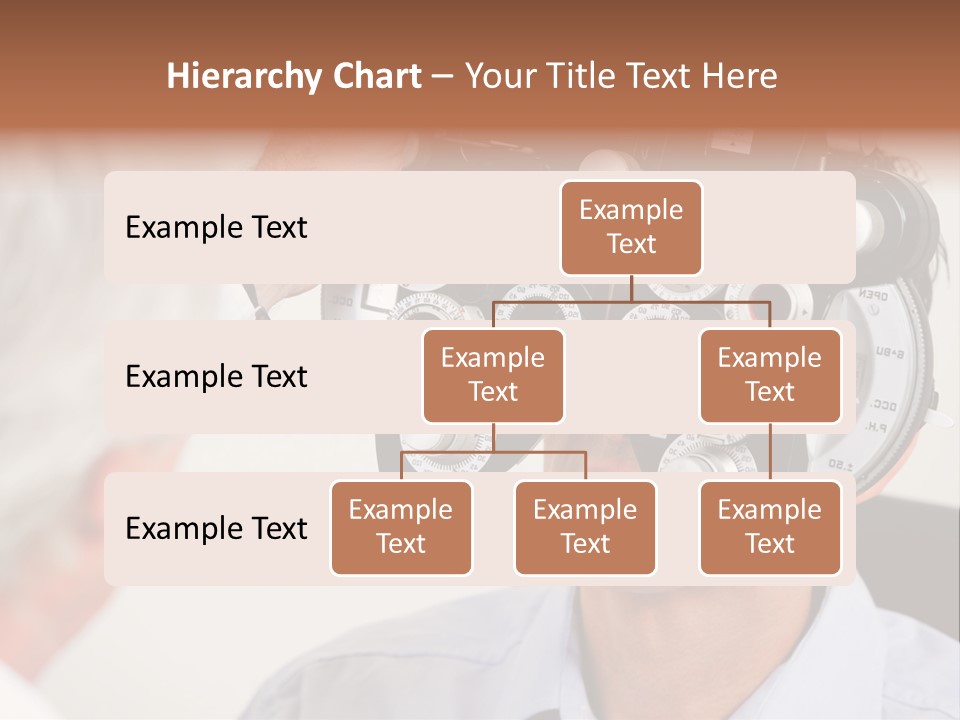 Hierarchy Chart – Your Title Text Here

Example Text

Example Text

Example Text

Example Text

Example Text

Example Text

Example Text

Example Text

Example Text